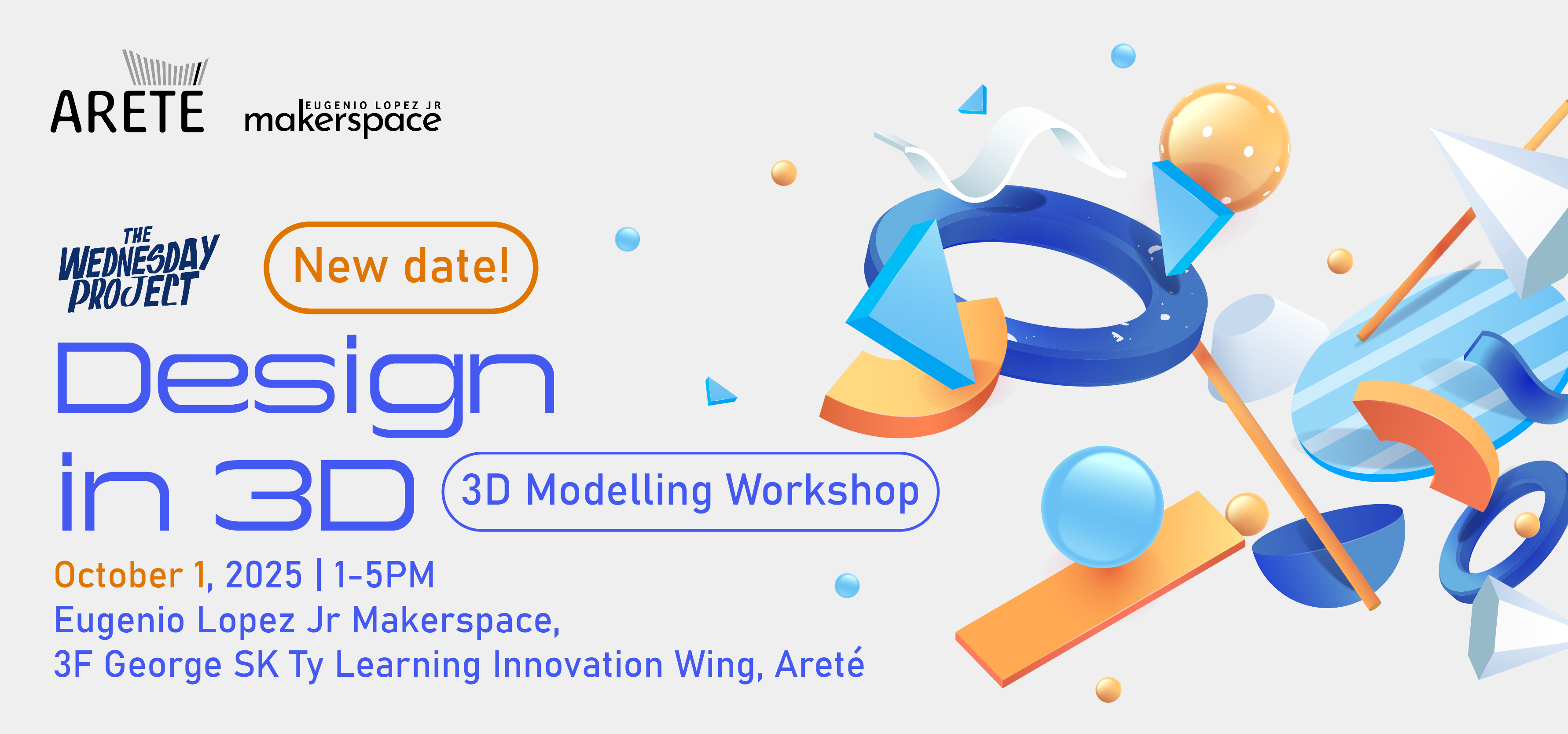 ARETE

EUGENIO LOPEZ JR makerspace

THE WEDNESDAY PROJECT

New date!

Design in 3D

3D Modelling Workshop

October 1, 2025 | 1-5PM
Eugenio Lopez Jr Makerspace,
3F George SK Ty Learning Innovation Wing, Areté